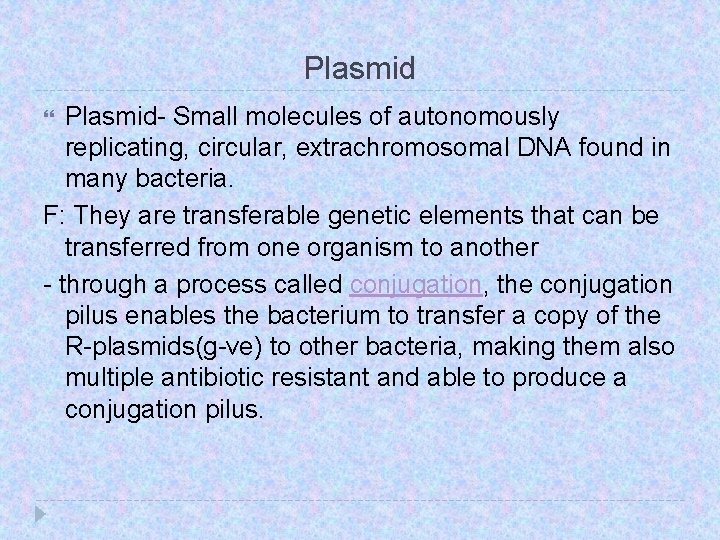 Plasmid

Plasmid- Small molecules of autonomously replicating, circular, extrachromosomal DNA found in many bacteria.

F: They are transferable genetic elements that can be transferred from one organism to another

- through a process called conjugation, the conjugation pilus enables the bacterium to transfer a copy of the R-plasmids(g-ve) to other bacteria, making them also multiple antibiotic resistant and able to produce a conjugation pilus.